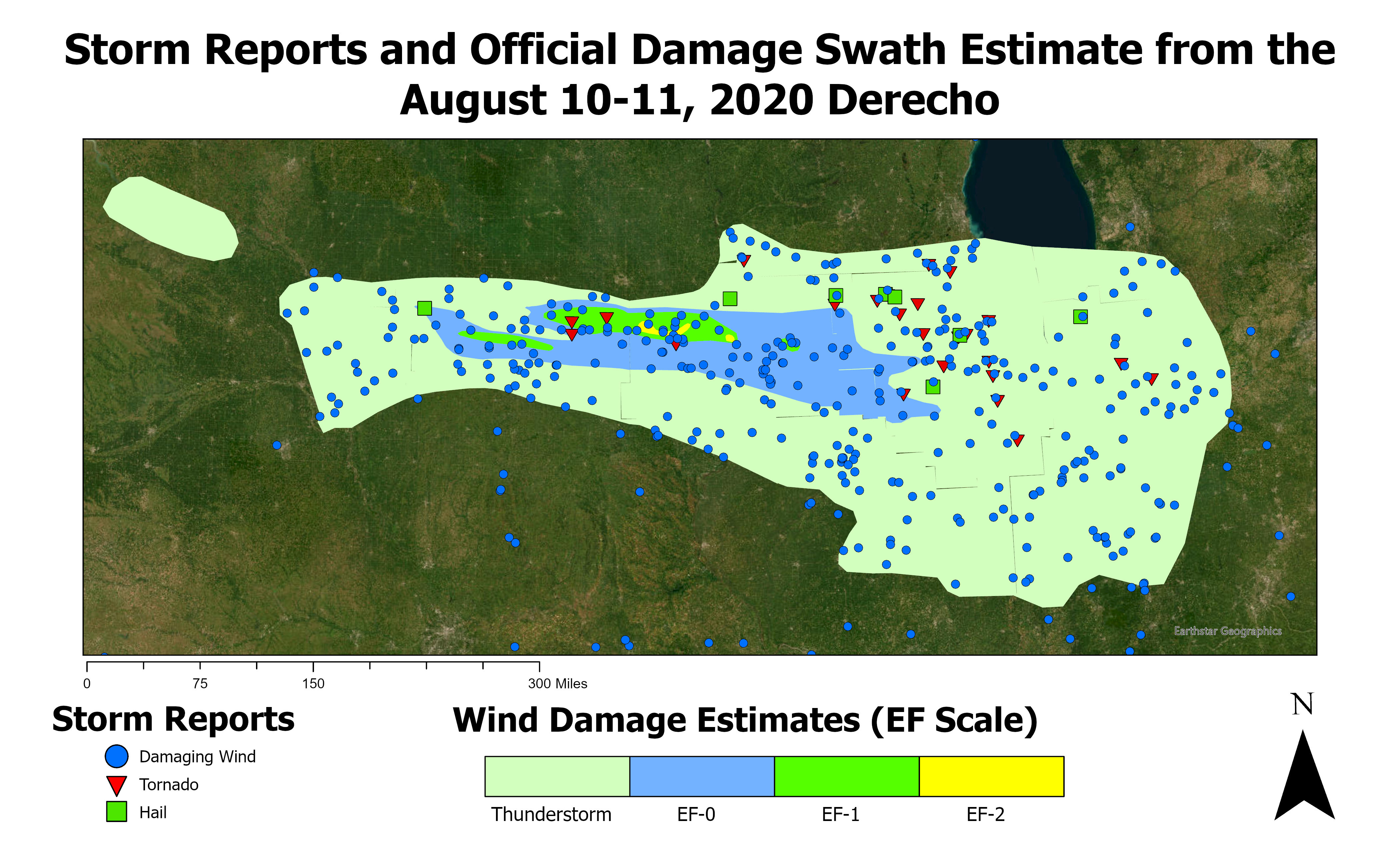 Storm Reports and Official Damage Swath Estimate from the August 10-11, 2020 Derecho

Earthstar Geographics

0 75 150 300 Miles

Storm Reports

Damaging Wind
Tornado
Hail

Wind Damage Estimates (EF Scale)

Thunderstorm EF-0 EF-1 EF-2

N